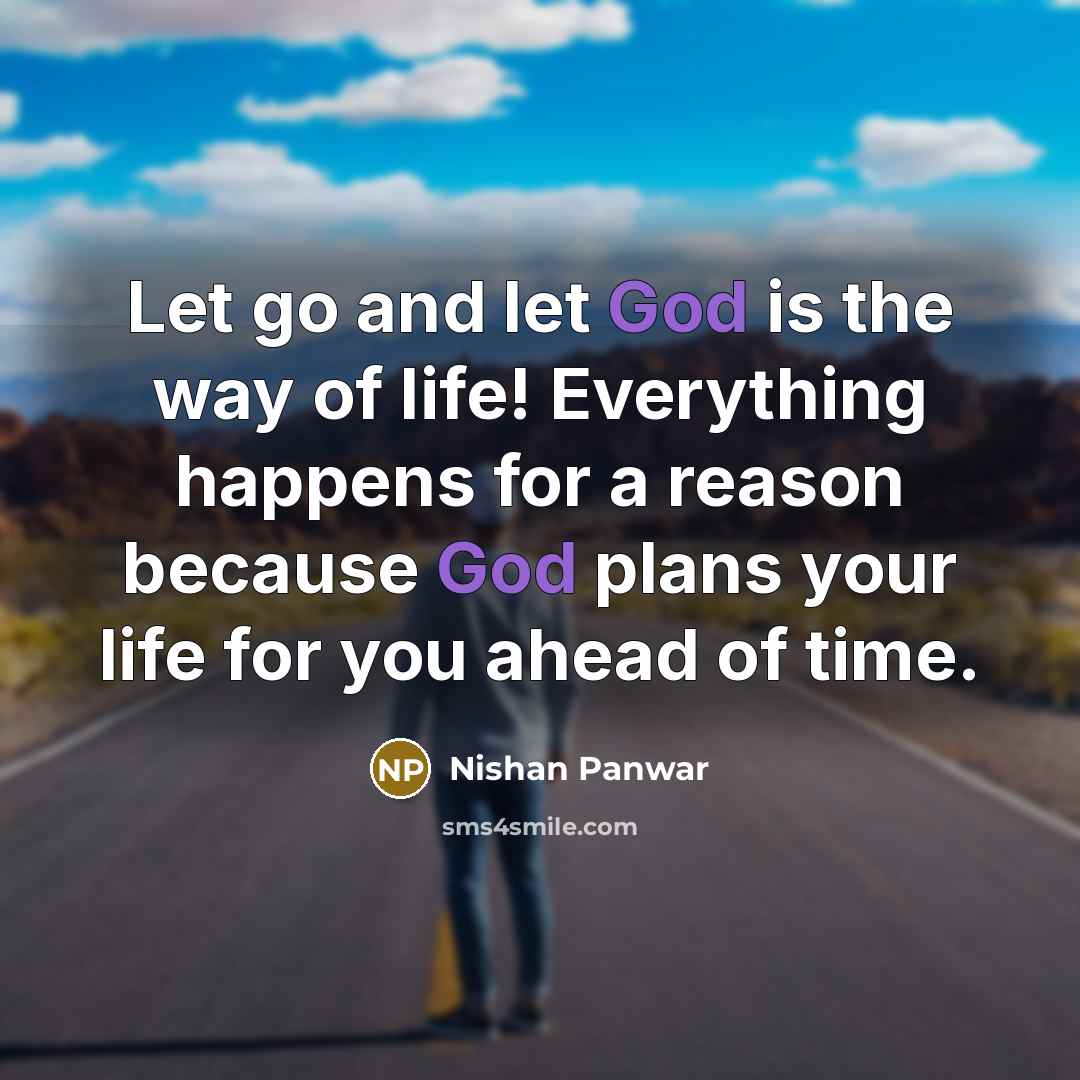 Let go and let God is the way of life! Everything happens for a reason because God plans your life for you ahead of time.

NP Nishan Panwar

sms4smile.com